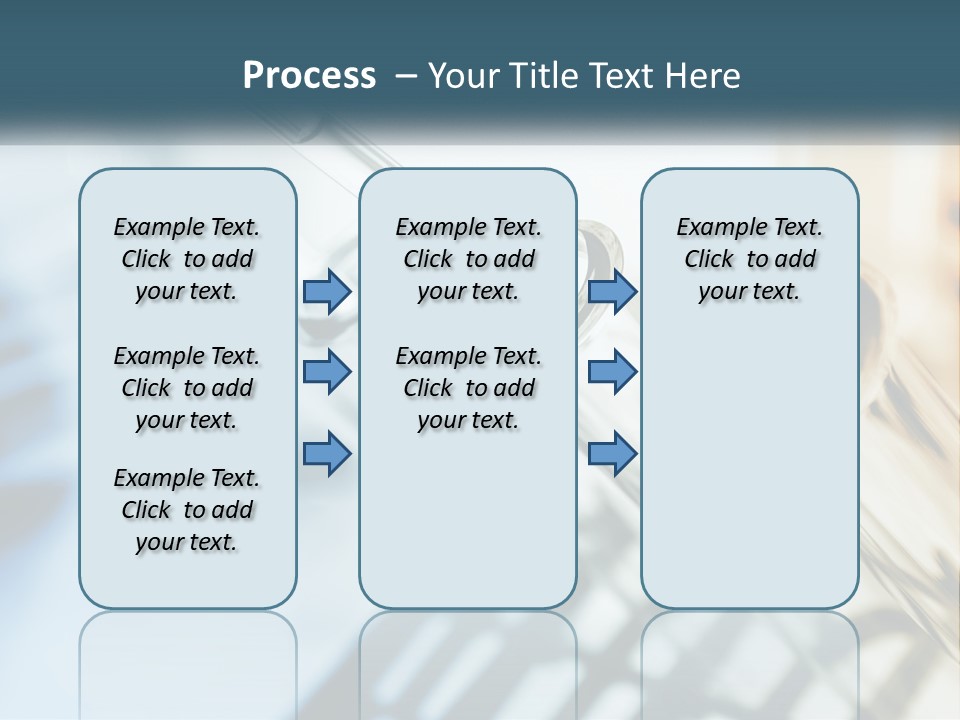 Process – Your Title Text Here

Example Text. Click to add your text.

Example Text. Click to add your text.

Example Text. Click to add your text.

Example Text. Click to add your text.

Example Text. Click to add your text.

Example Text. Click to add your text.